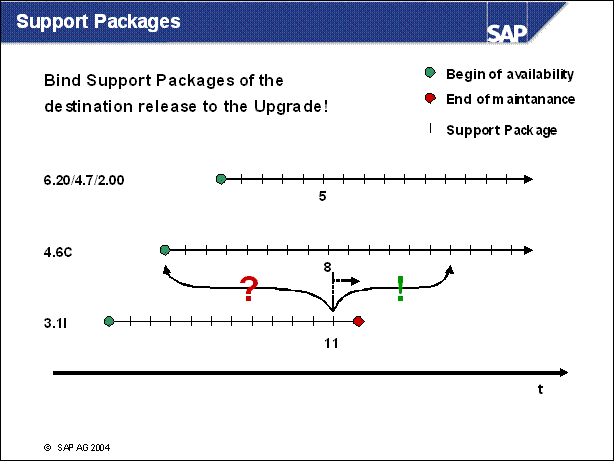 Support Packages

SAP

Bind Support Packages of the destination release to the Upgrade!

Begin of availability

End of maintanance

Support Package

6.20/4.7/2.00

5

4.6C

8

?

!

3.1I

11

t

© SAP AG 2004